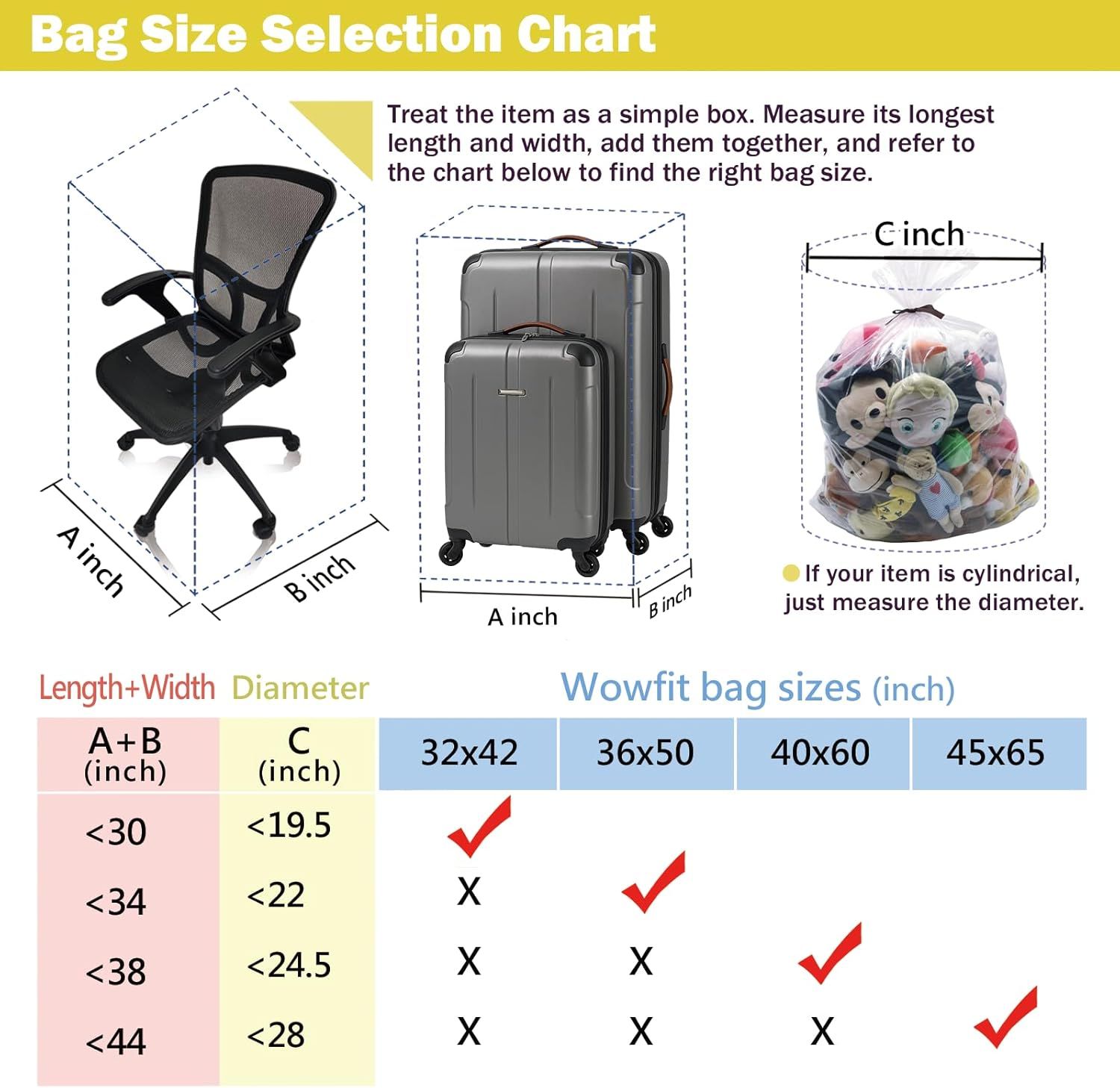 Bag Size Selection Chart

Treat the item as a simple box. Measure its longest length and width, add them together, and refer to the chart below to find the right bag size.

A inch

B inch

A inch

B inch

C inch

If your item is cylindrical, just measure the diameter.

Length+Width Diameter Wowfit bag sizes (inch)

| A+B (inch) | C (inch) | 32x42 | 36x50 | 40x60 | 45x65 |
|---|---|---|---|---|---|
| <30 | <19.5 | ✓ | | | |
| <34 | <22 | X | ✓ | | |
| <38 | <24.5 | X | X | ✓ | |
| <44 | <28 | X | X | X | ✓ |